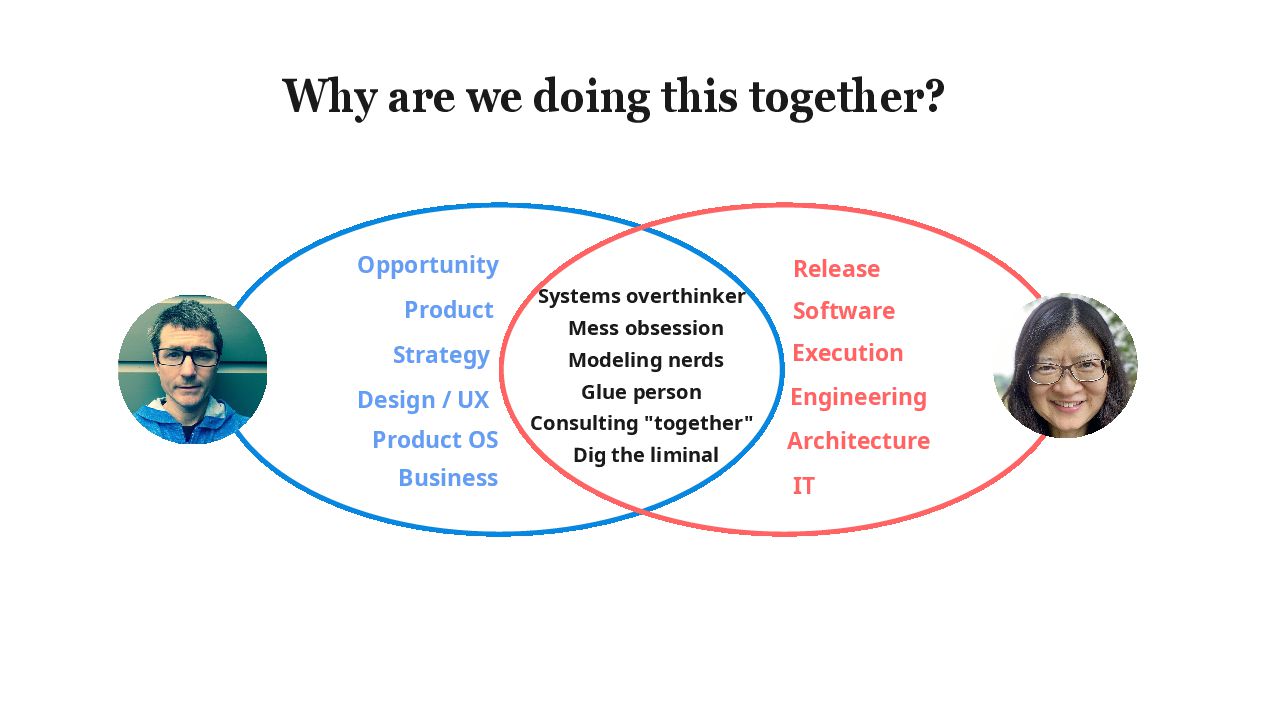 Why are we doing this together?

Opportunity
Product
Strategy
Design / UX
Product OS
Business

Systems overthinker
Mess obsession
Modeling nerds
Glue person
Consulting "together"
Dig the liminal

Release
Software
Execution
Engineering
Architecture
IT